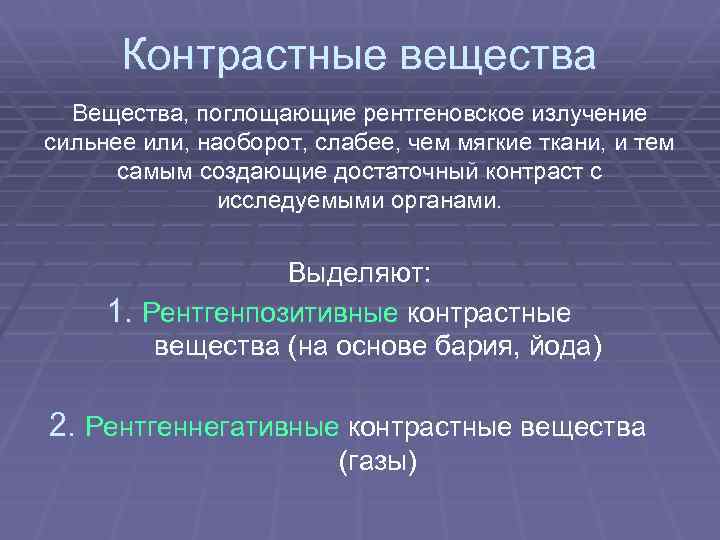 Контрастные вещества

Вещества, поглощающие рентгеновское излучение сильнее или, наоборот, слабее, чем мягкие ткани, и тем самым создающие достаточный контраст с исследуемыми органами.

Выделяют:

1. Рентгенпозитивные контрастные вещества (на основе бария, йода)

2. Рентгеннегативные контрастные вещества (газы)